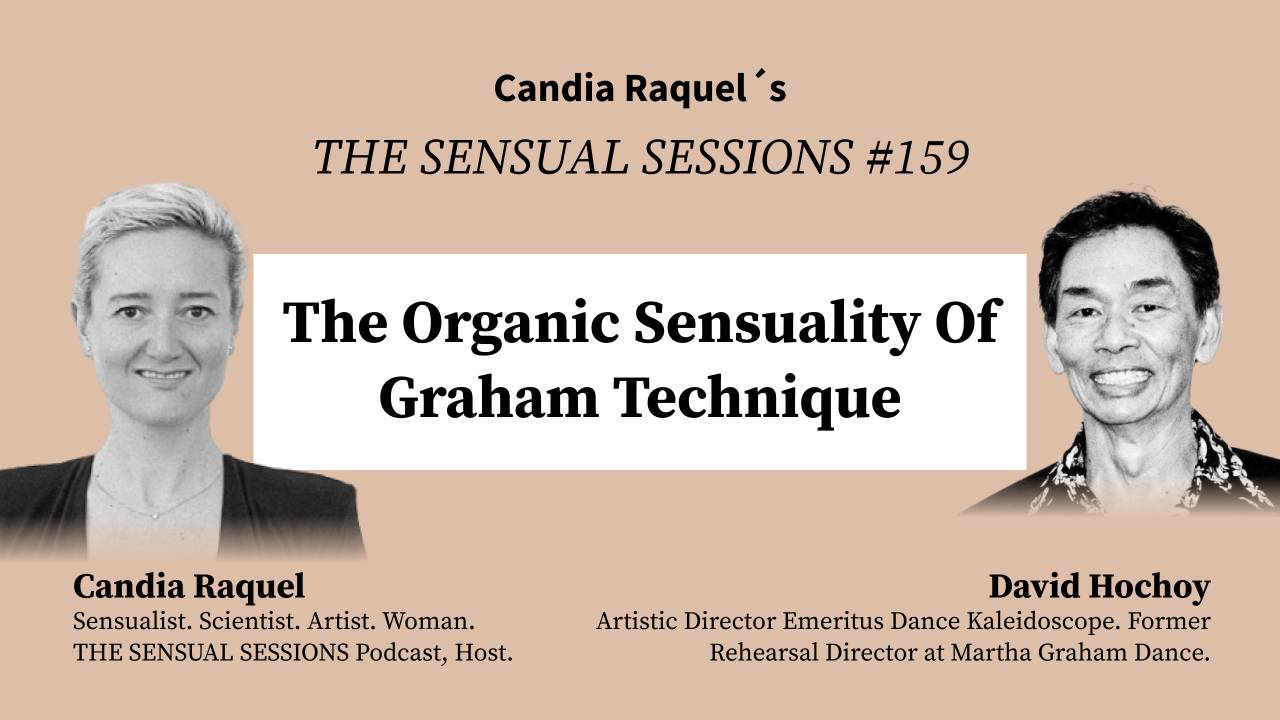 Candia Raquel´s

THE SENSUAL SESSIONS #159

The Organic Sensuality Of Graham Technique

Candia Raquel
Sensualist. Scientist. Artist. Woman.
THE SENSUAL SESSIONS Podcast, Host.

David Hochoy
Artistic Director Emeritus Dance Kaleidoscope. Former Rehearsal Director at Martha Graham Dance.